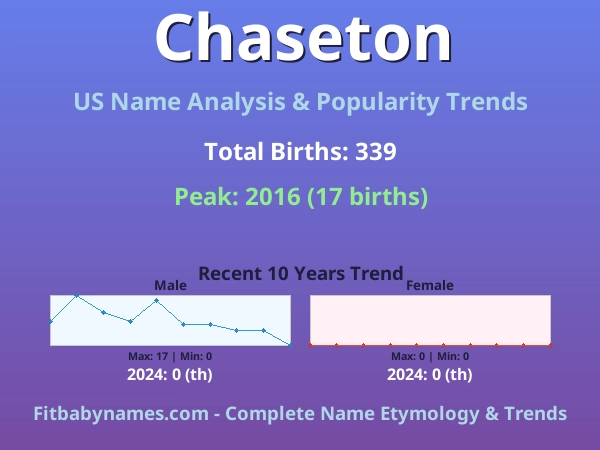 Chaseton

US Name Analysis & Popularity Trends

Total Births: 339

Peak: 2016 (17 births)

Recent 10 Years Trend

Male

Max: 17 | Min: 0

2024: 0 (th)

Female

Max: 0 | Min: 0

2024: 0 (th)

Fitbabynames.com - Complete Name Etymology & Trends